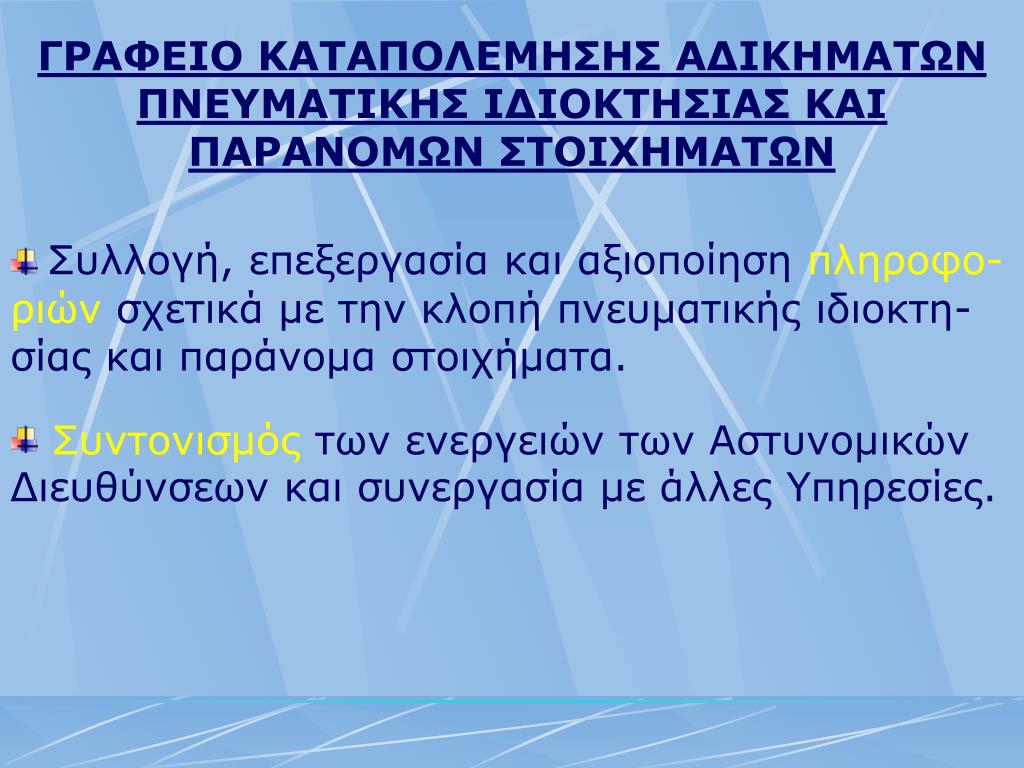 ΓΡΑΦΕΙΟ ΚΑΤΑΠΟΛΕΜΗΣΗΣ ΑΔΙΚΗΜΑΤΩΝ ΠΝΕΥΜΑΤΙΚΗΣ ΙΔΙΟΚΤΗΣΙΑΣ ΚΑΙ ΠΑΡΑΝΟΜΩΝ ΣΤΟΙΧΗΜΑΤΩΝ

Συλλογή, επεξεργασία και αξιοποίηση πληροφοριών σχετικά με την κλοπή πνευματικής ιδιοκτησίας και παράνομα στοιχήματα.

Συντονισμός των ενεργειών των Αστυνομικών Διευθύνσεων και συνεργασία με άλλες Υπηρεσίες.